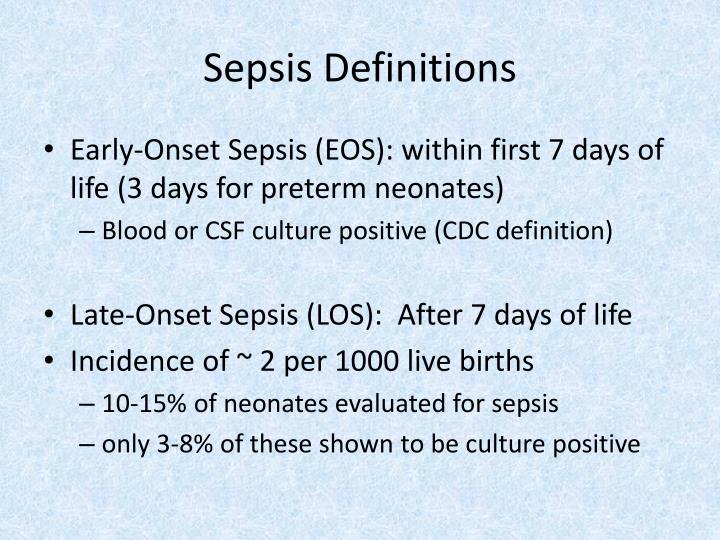 Sepsis Definitions

• Early-Onset Sepsis (EOS): within first 7 days of life (3 days for preterm neonates)
– Blood or CSF culture positive (CDC definition)

• Late-Onset Sepsis (LOS): After 7 days of life
• Incidence of ~ 2 per 1000 live births
– 10-15% of neonates evaluated for sepsis
– only 3-8% of these shown to be culture positive